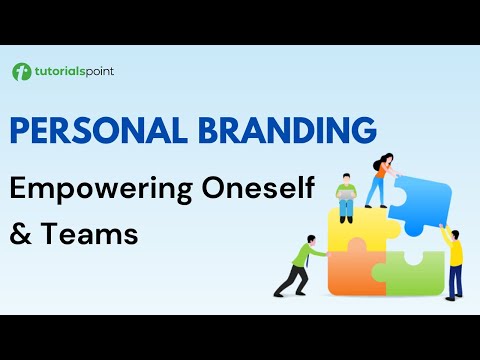 tutorialspoint

PERSONAL BRANDING

Empowering Oneself & Teams